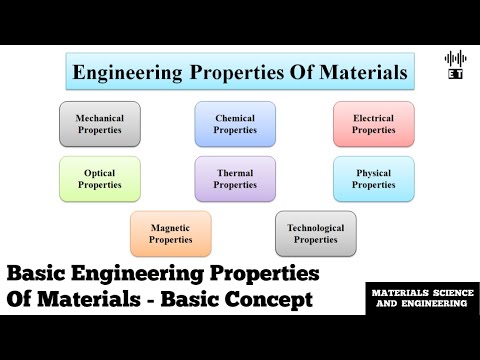 Engineering Properties Of Materials

ET

Mechanical Properties

Chemical Properties

Electrical Properties

Optical Properties

Thermal Properties

Physical Properties

Magnetic Properties

Technological Properties

Basic Engineering Properties Of Materials - Basic Concept

MATERIALS SCIENCE AND ENGINEERING